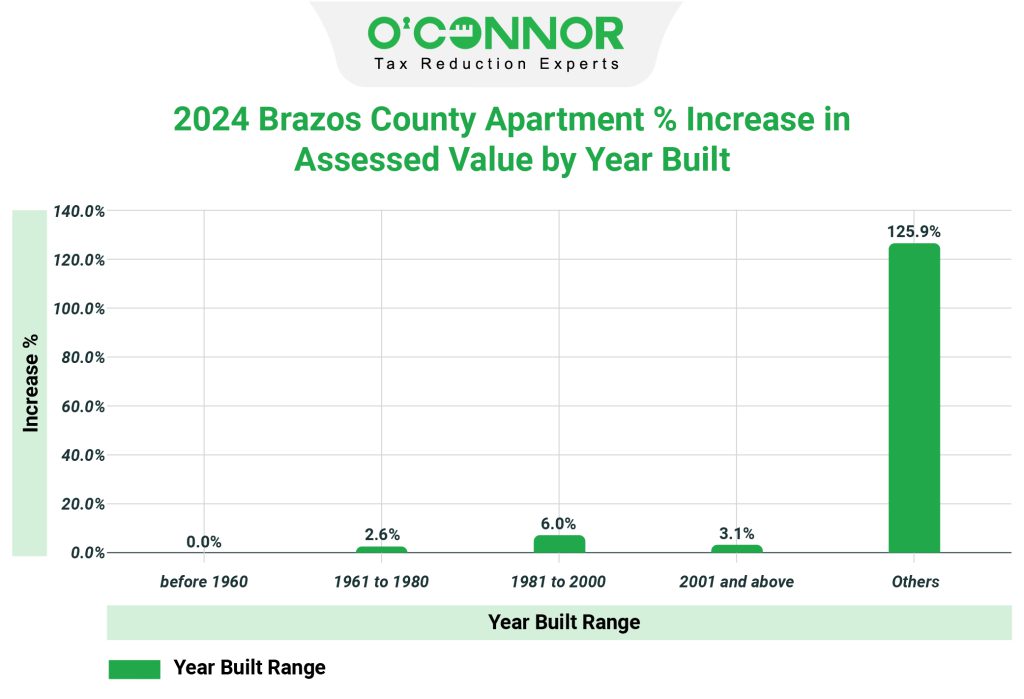 O'CONNOR
Tax Reduction Experts

2024 Brazos County Apartment % Increase in Assessed Value by Year Built

Increase %

140.0%
120.0%
100.0%
80.0%
60.0%
40.0%
20.0%
0.0%

0.0%
2.6%
6.0%
3.1%
125.9%

before 1960
1961 to 1980
1981 to 2000
2001 and above
Others

Year Built Range

Year Built Range